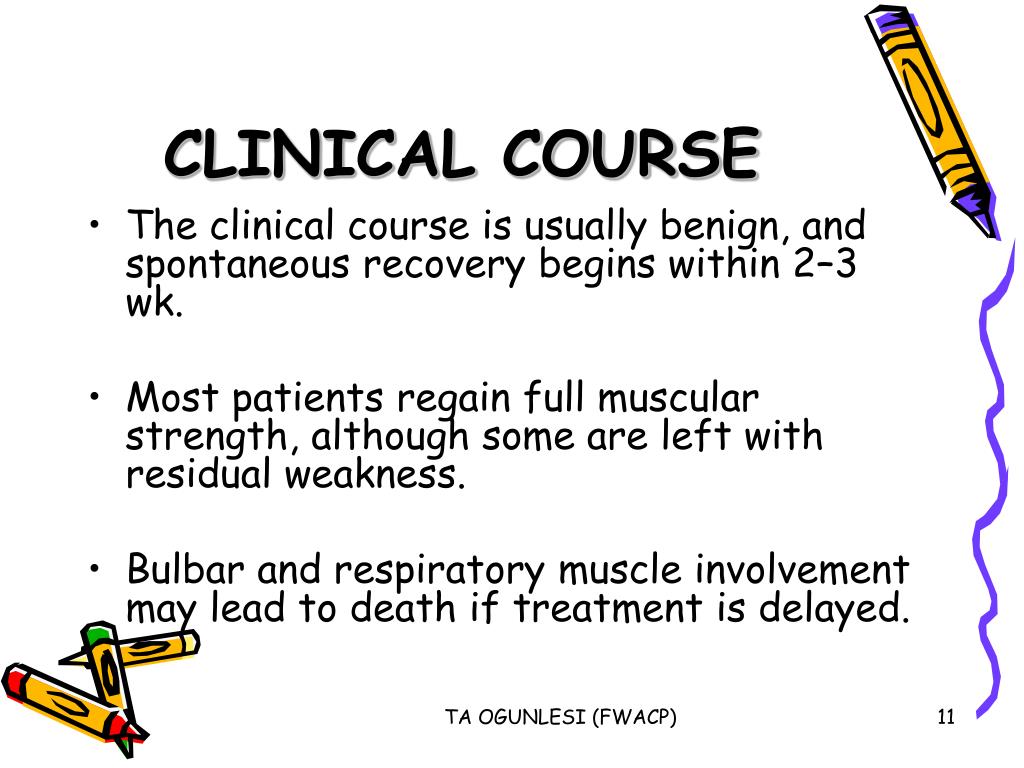 CLINICAL COURSE

• The clinical course is usually benign, and spontaneous recovery begins within 2–3 wk.

• Most patients regain full muscular strength, although some are left with residual weakness.

• Bulbar and respiratory muscle involvement may lead to death if treatment is delayed.

TA OGUNLESI (FWACP)

11